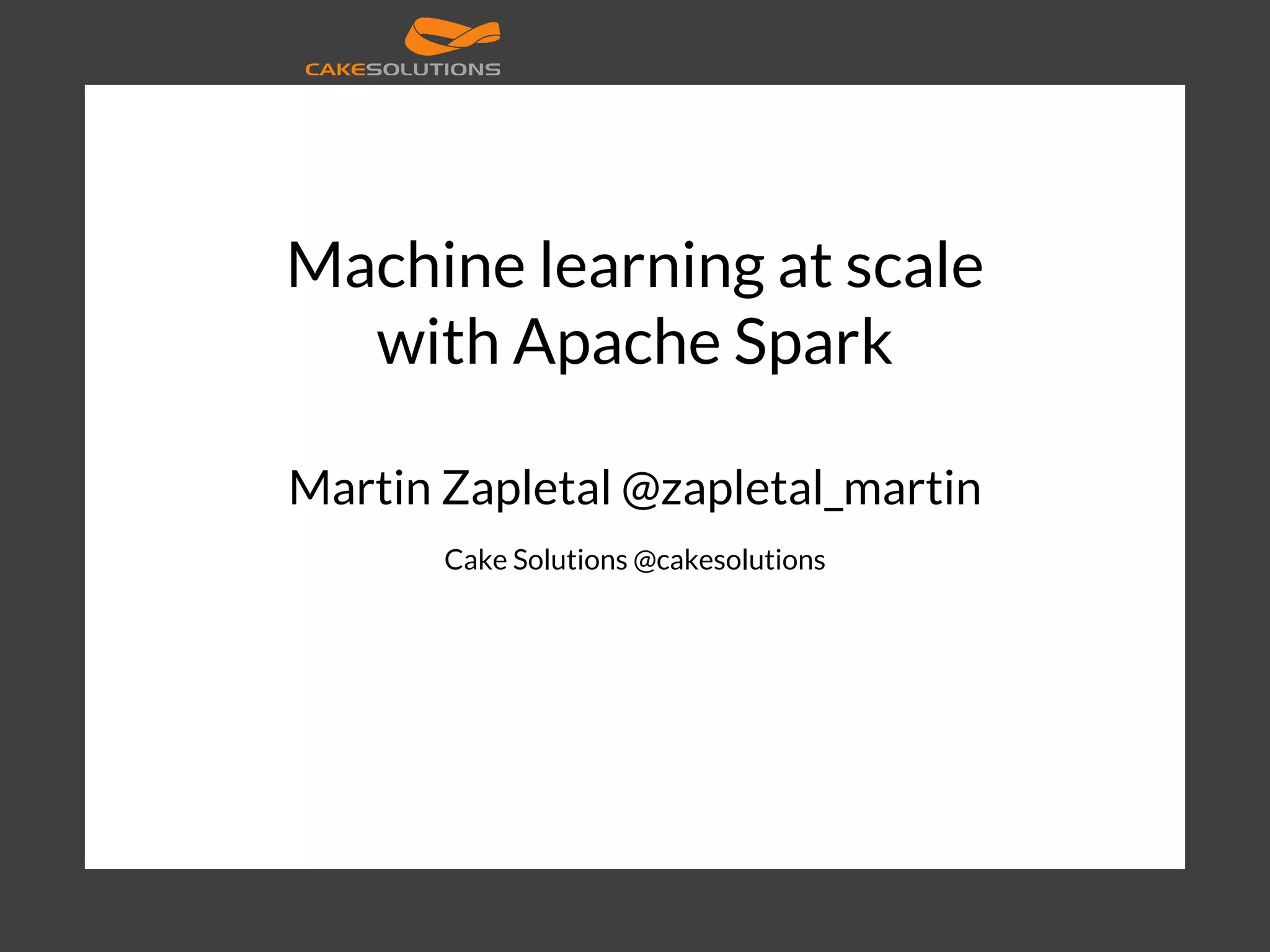 CAKESOLUTIONS

Machine learning at scale with Apache Spark

Martin Zapletal @zapletal_martin

Cake Solutions @cakesolutions